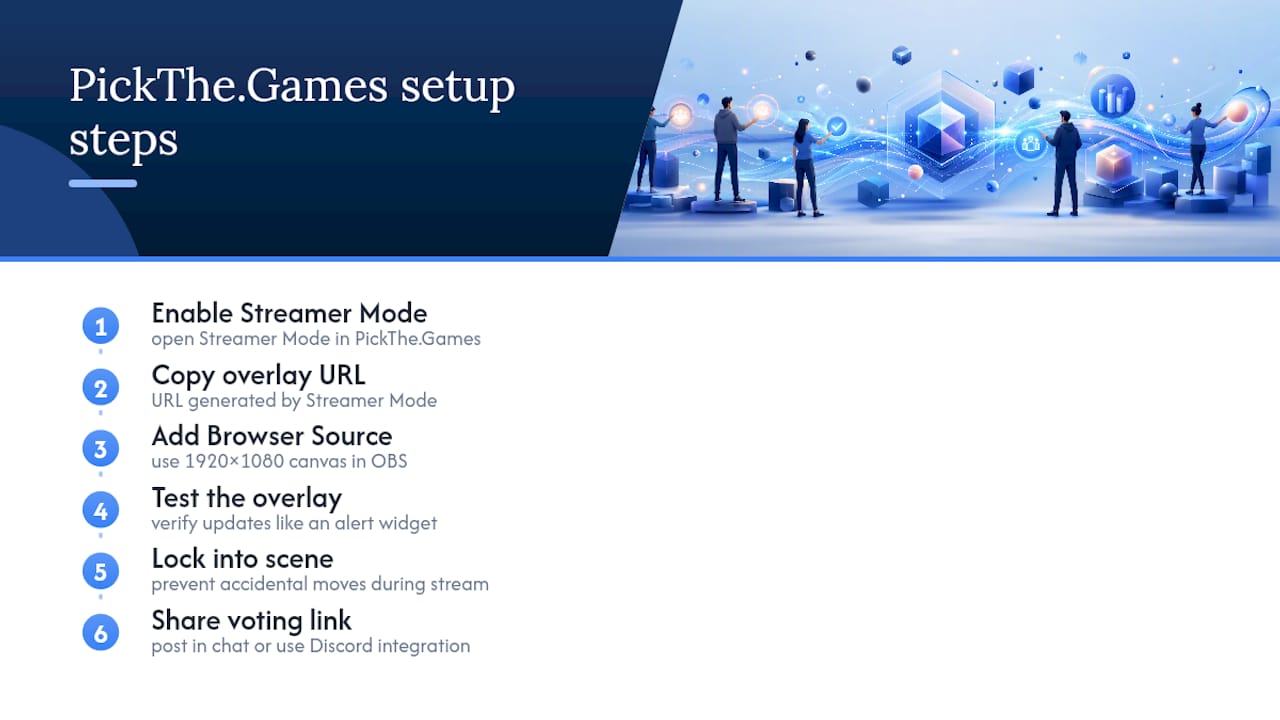 PickThe.Games setup steps

1 Enable Streamer Mode
open Streamer Mode in PickThe.Games

2 Copy overlay URL
URL generated by Streamer Mode

3 Add Browser Source
use 1920×1080 canvas in OBS

4 Test the overlay
verify updates like an alert widget

5 Lock into scene
prevent accidental moves during stream

6 Share voting link
post in chat or use Discord integration